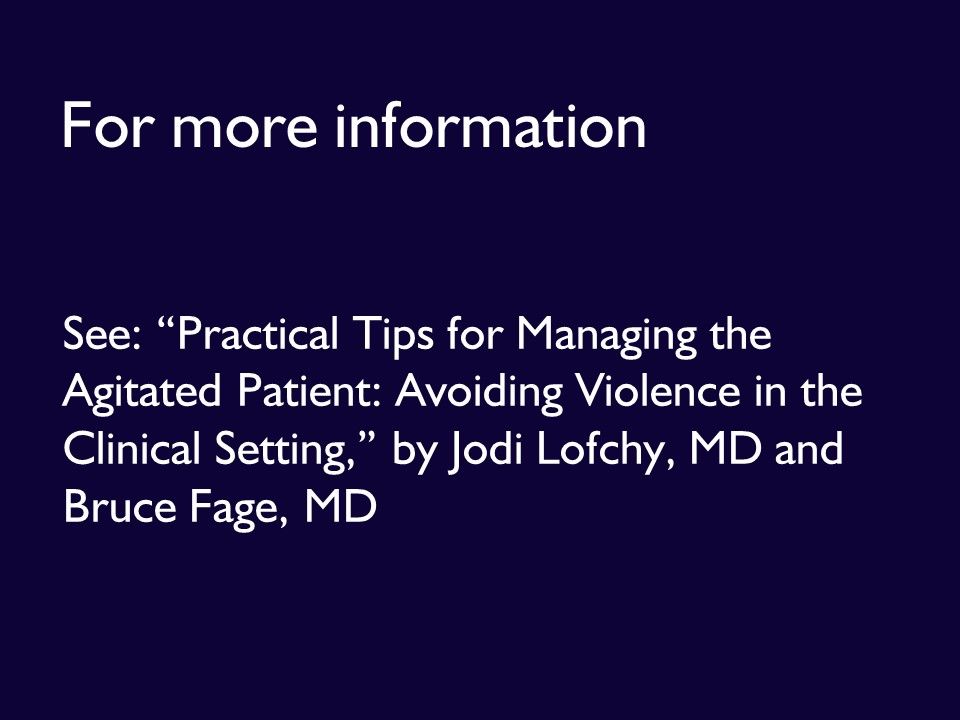 For more information

See: “Practical Tips for Managing the Agitated Patient: Avoiding Violence in the Clinical Setting,” by Jodi Lofchy, MD and Bruce Fage, MD